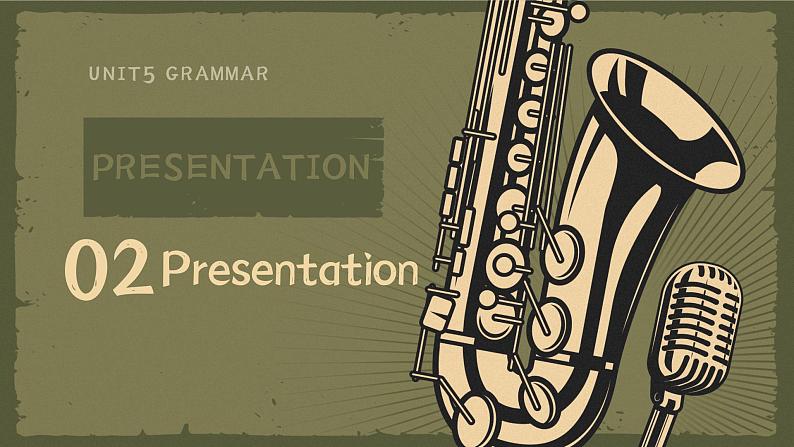 UNIT5 GRAMMAR

PRESENTATION

02 Presentation